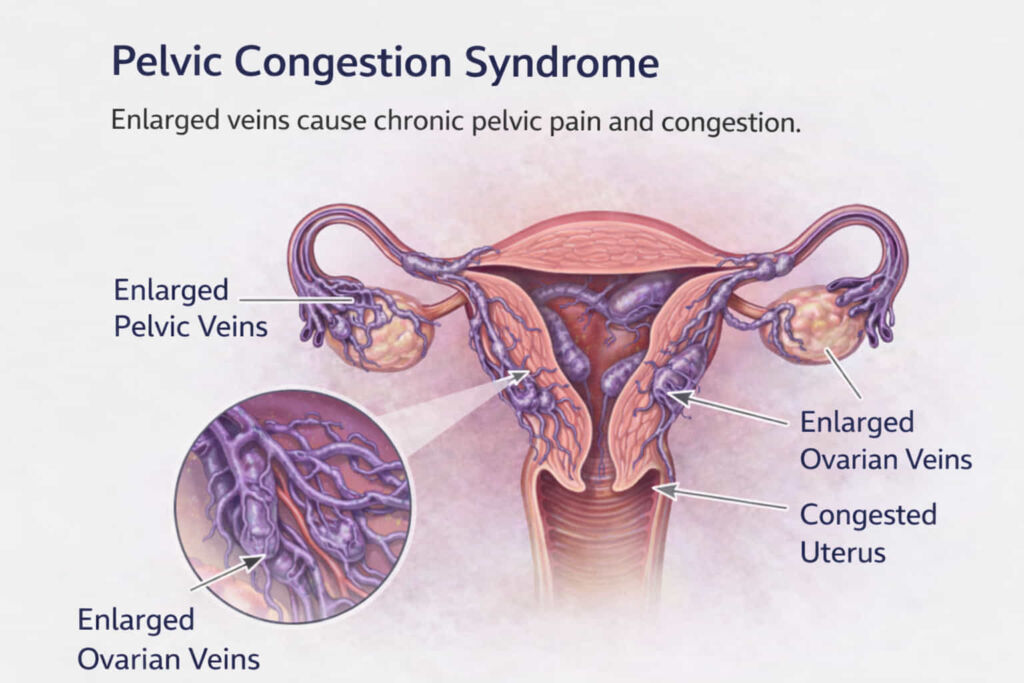 Pelvic Congestion Syndrome

Enlarged veins cause chronic pelvic pain and congestion.

Enlarged Pelvic Veins

Enlarged Ovarian Veins

Congested Uterus

Enlarged Ovarian Veins